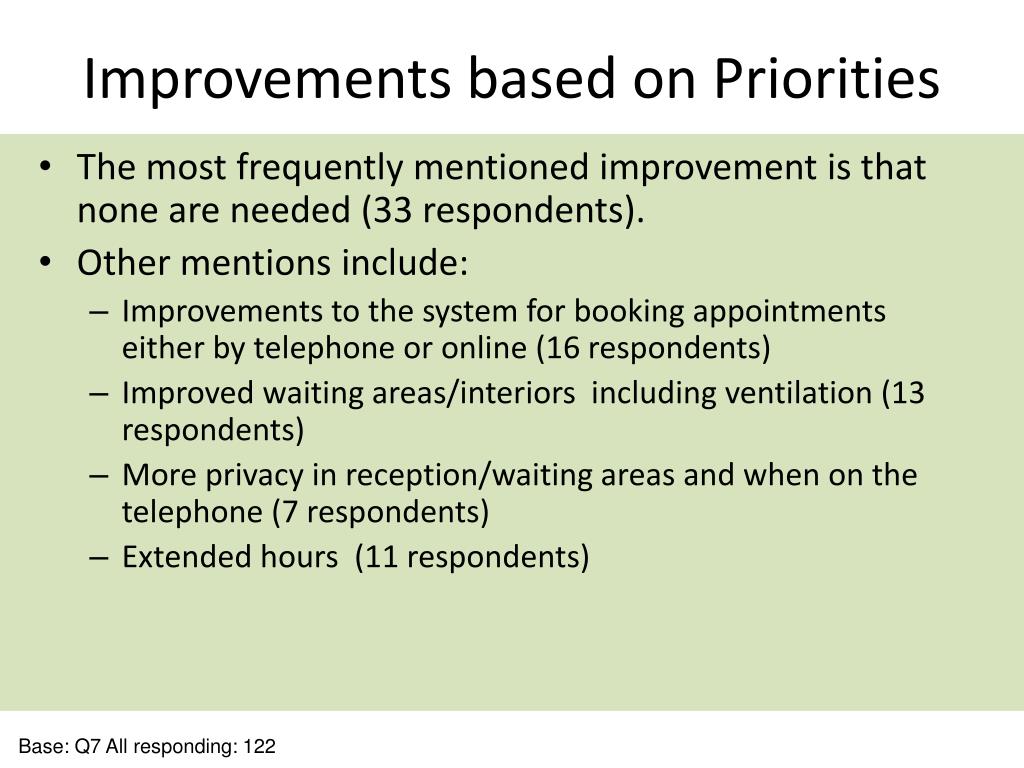 Improvements based on Priorities

• The most frequently mentioned improvement is that none are needed (33 respondents).
• Other mentions include:
– Improvements to the system for booking appointments either by telephone or online (16 respondents)
– Improved waiting areas/interiors including ventilation (13 respondents)
– More privacy in reception/waiting areas and when on the telephone (7 respondents)
– Extended hours (11 respondents)

Base: Q7 All responding: 122